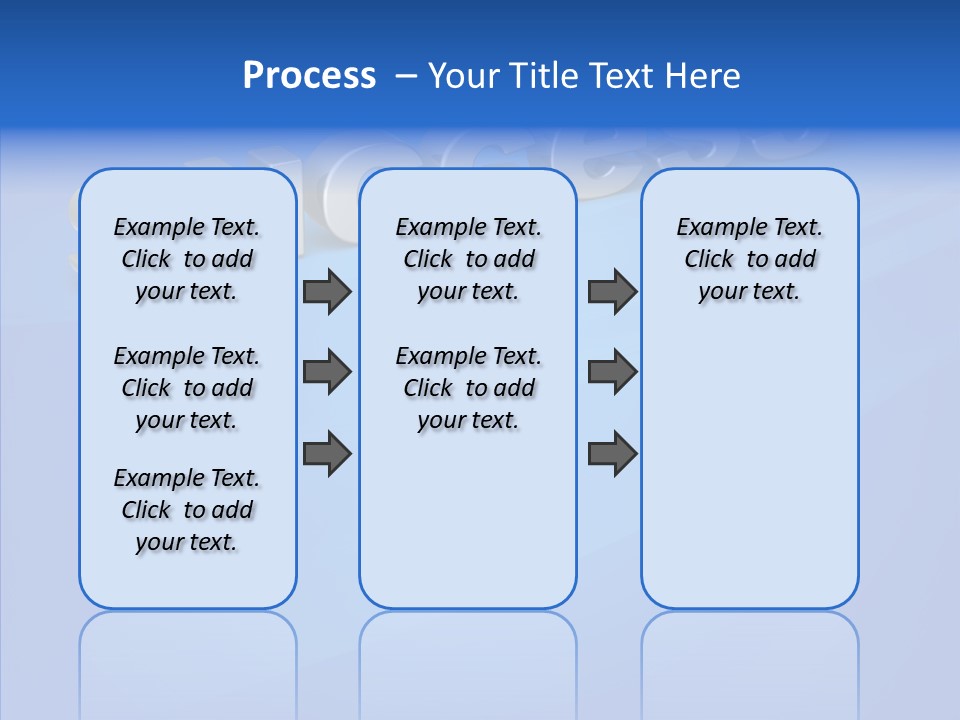 Process – Your Title Text Here

Example Text. Click to add your text.

Example Text. Click to add your text.

Example Text. Click to add your text.

Example Text. Click to add your text.

Example Text. Click to add your text.

Example Text. Click to add your text.